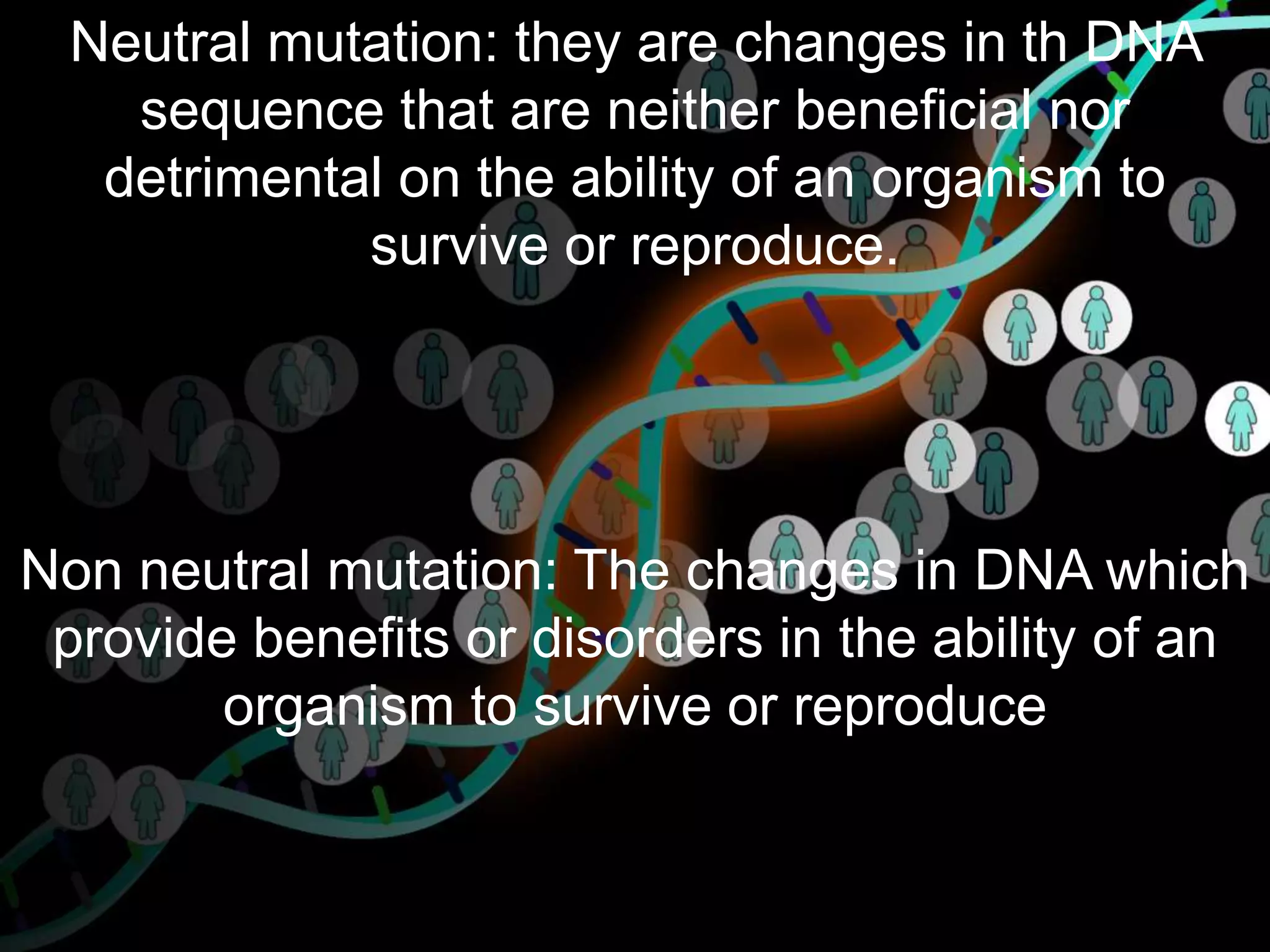 Neutral mutation: they are changes in th DNA sequence that are neither beneficial nor detrimental on the ability of an organism to survive or reproduce.

Non neutral mutation: The changes in DNA which provide benefits or disorders in the ability of an organism to survive or reproduce